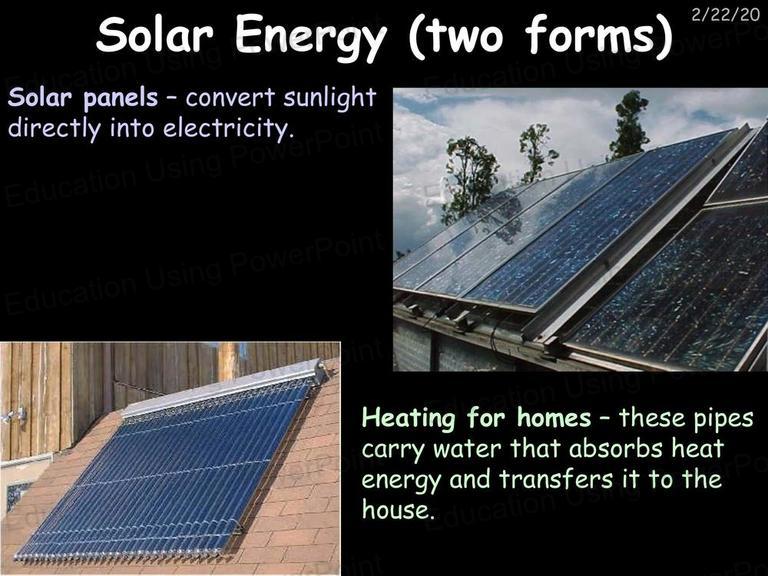 2/22/20

Solar Energy (two forms)

Solar panels – convert sunlight directly into electricity.

Heating for homes – these pipes carry water that absorbs heat energy and transfers it to the house.

Education Using PowerPoint